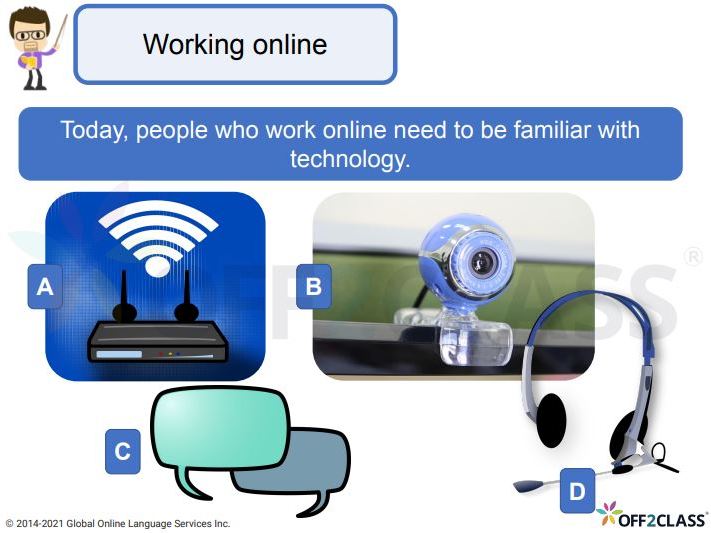 Working online

Today, people who work online need to be familiar with technology.

A

B

C

D

© 2014-2021 Global Online Language Services Inc.

OFF2CLASS®